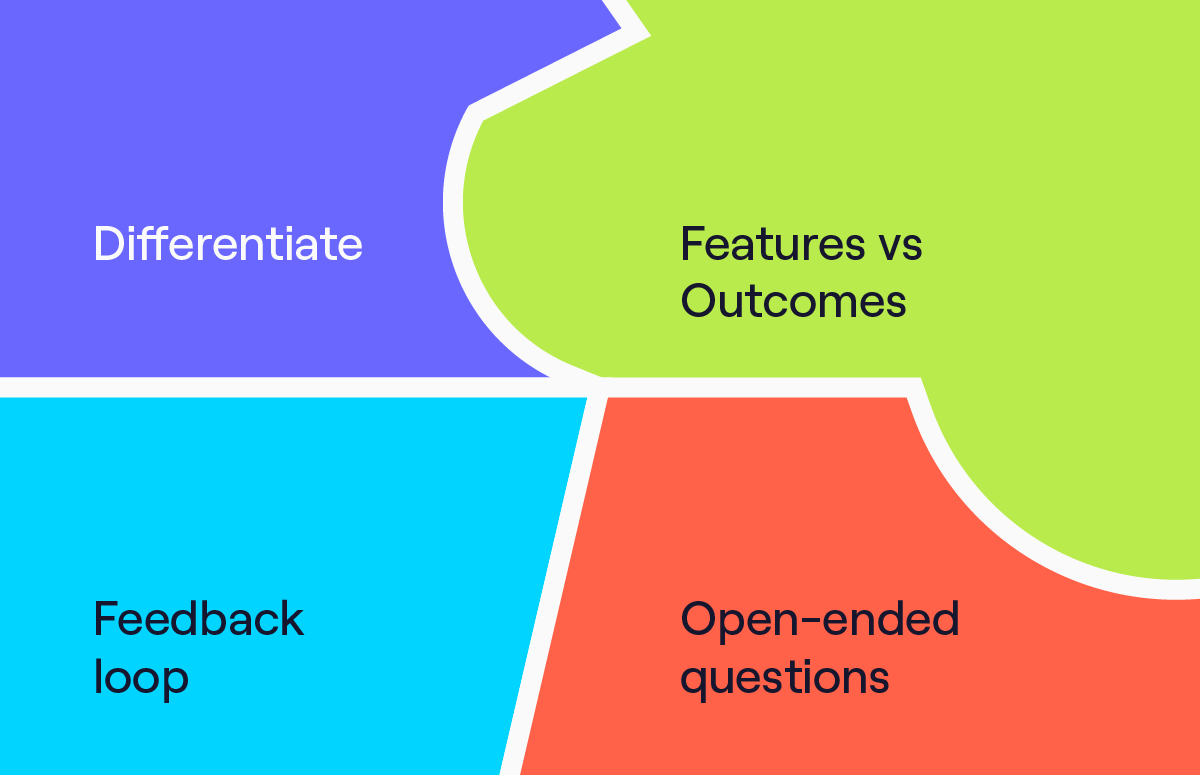 Differentiate

Features vs Outcomes

Feedback loop

Open-ended questions